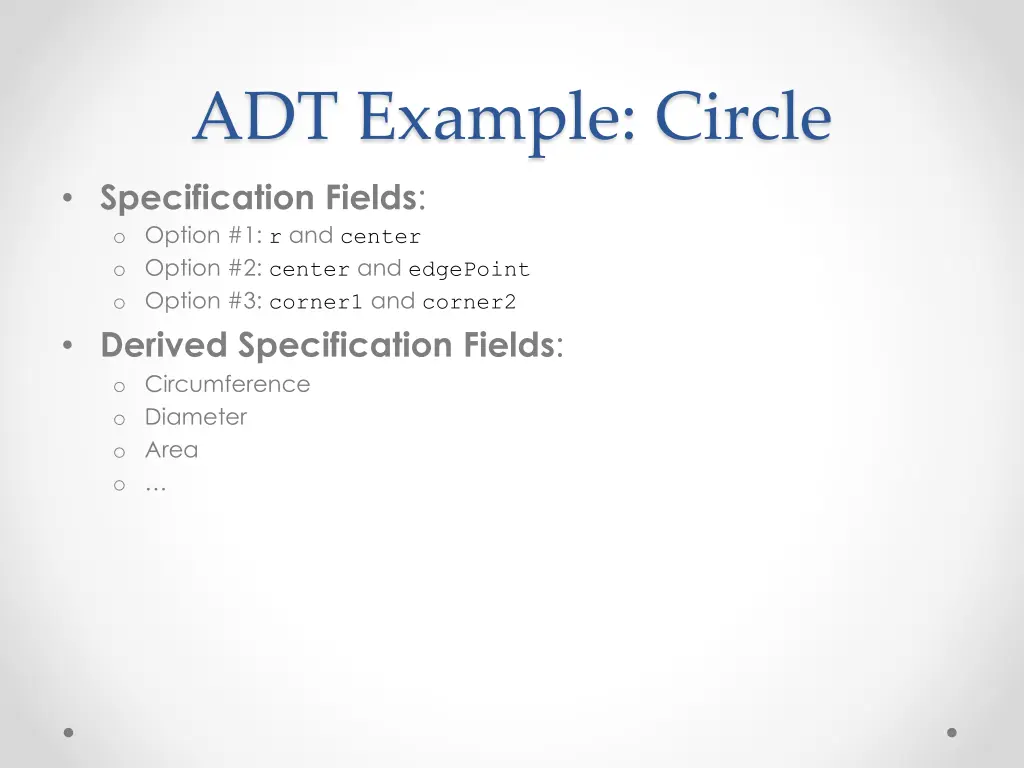 ADT Example: Circle

• Specification Fields:
  o Option #1: r and center
  o Option #2: center and edgePoint
  o Option #3: corner1 and corner2
• Derived Specification Fields:
  o Circumference
  o Diameter
  o Area
  o …